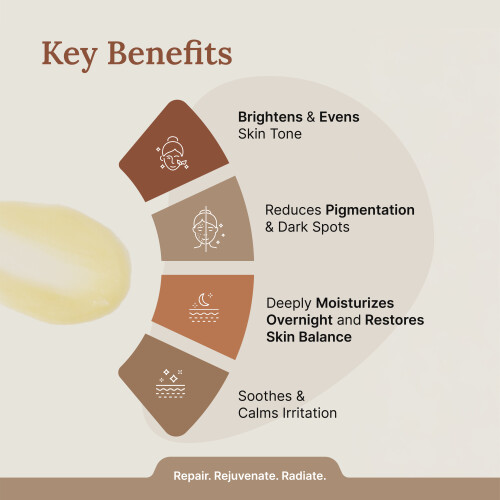 Key Benefits

Brightens & Evens Skin Tone

Reduces Pigmentation & Dark Spots

Deeply Moisturizes Overnight and Restores Skin Balance

Soothes & Calms Irritation

Repair. Rejuvenate. Radiate.